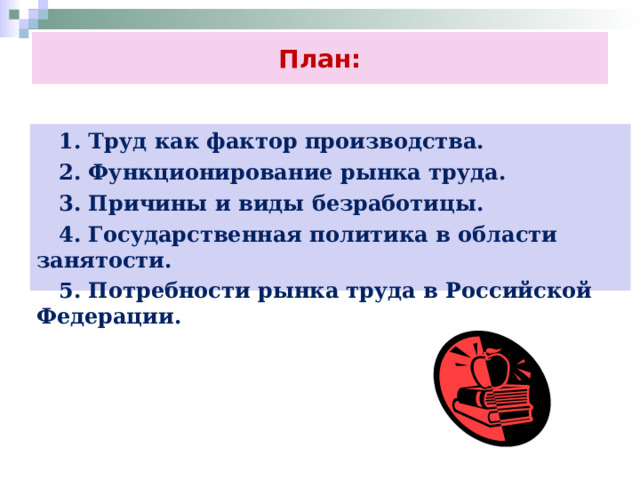 План:

1. Труд как фактор производства.

2. Функционирование рынка труда.

3. Причины и виды безработицы.

4. Государственная политика в области занятости.

5. Потребности рынка труда в Российской Федерации.